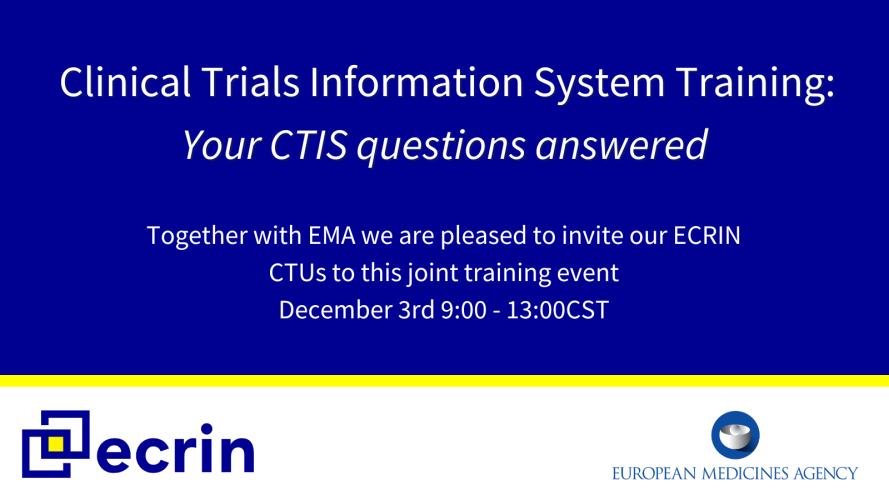 Clinical Trials Information System Training:
Your CTIS questions answered

Together with EMA we are pleased to invite our ECRIN CTUs to this joint training event
December 3rd 9:00 - 13:00CST

ecrin

EUROPEAN MEDICINES AGENCY